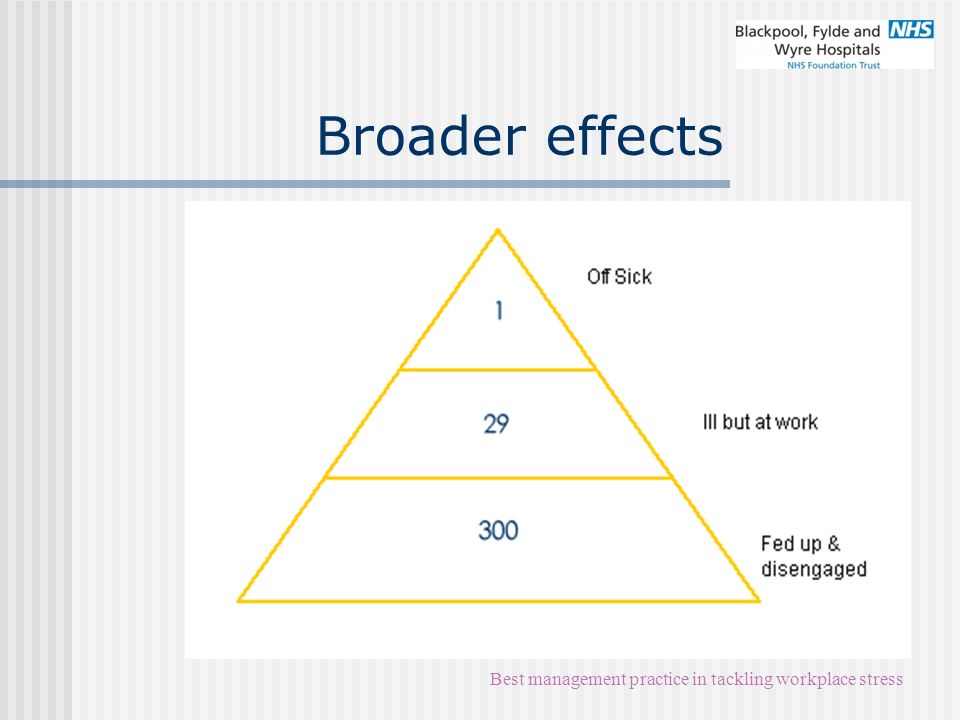 Blackpool, Fylde and Wyre Hospitals
NHS
NHS Foundation Trust

Broader effects

1
Off Sick

29
Ill but at work

300
Fed up & disengaged

Best management practice in tackling workplace stress